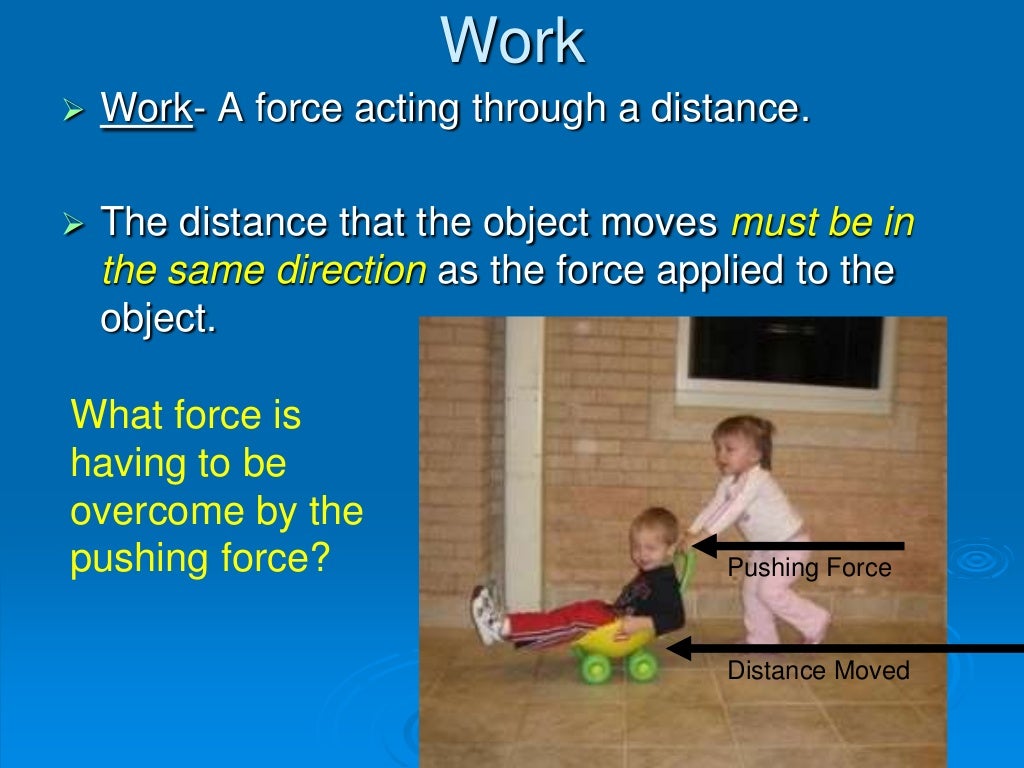 Work

➢ Work- A force acting through a distance.

➢ The distance that the object moves must be in the same direction as the force applied to the object.

What force is having to be overcome by the pushing force?

Pushing Force

Distance Moved